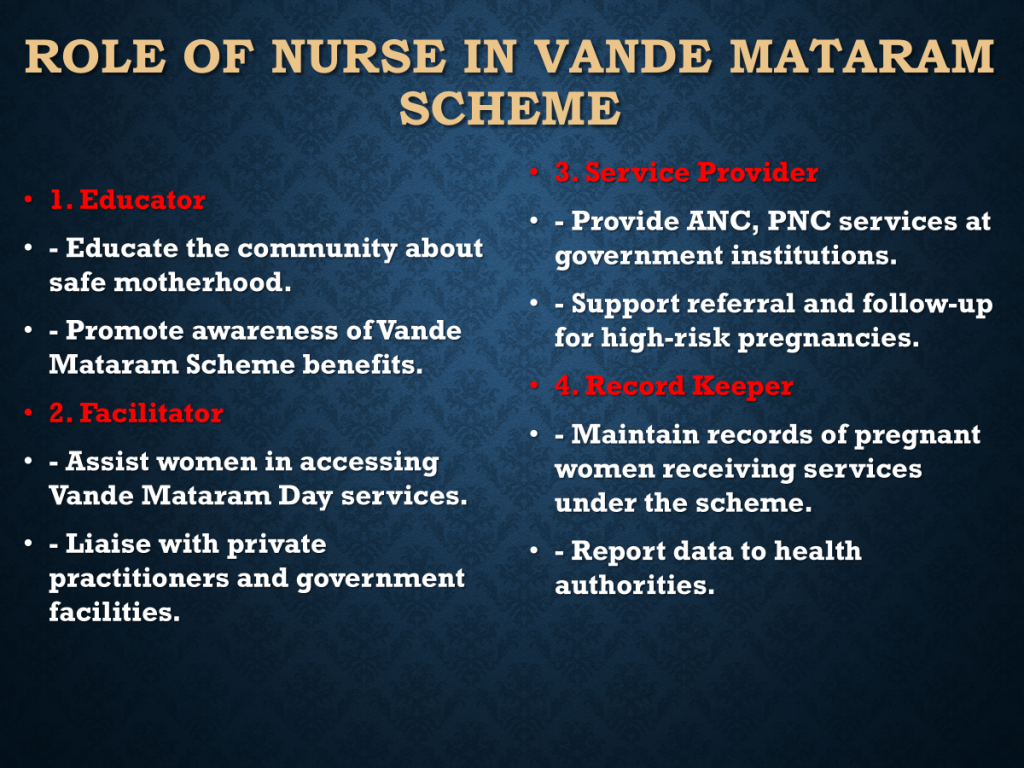 ROLE OF NURSE IN VANDE MATARAM SCHEME

• 1. Educator
• - Educate the community about safe motherhood.
• - Promote awareness of Vande Mataram Scheme benefits.
• 2. Facilitator
• - Assist women in accessing Vande Mataram Day services.
• - Liaise with private practitioners and government facilities.

• 3. Service Provider
• - Provide ANC, PNC services at government institutions.
• - Support referral and follow-up for high-risk pregnancies.
• 4. Record Keeper
• - Maintain records of pregnant women receiving services under the scheme.
• - Report data to health authorities.